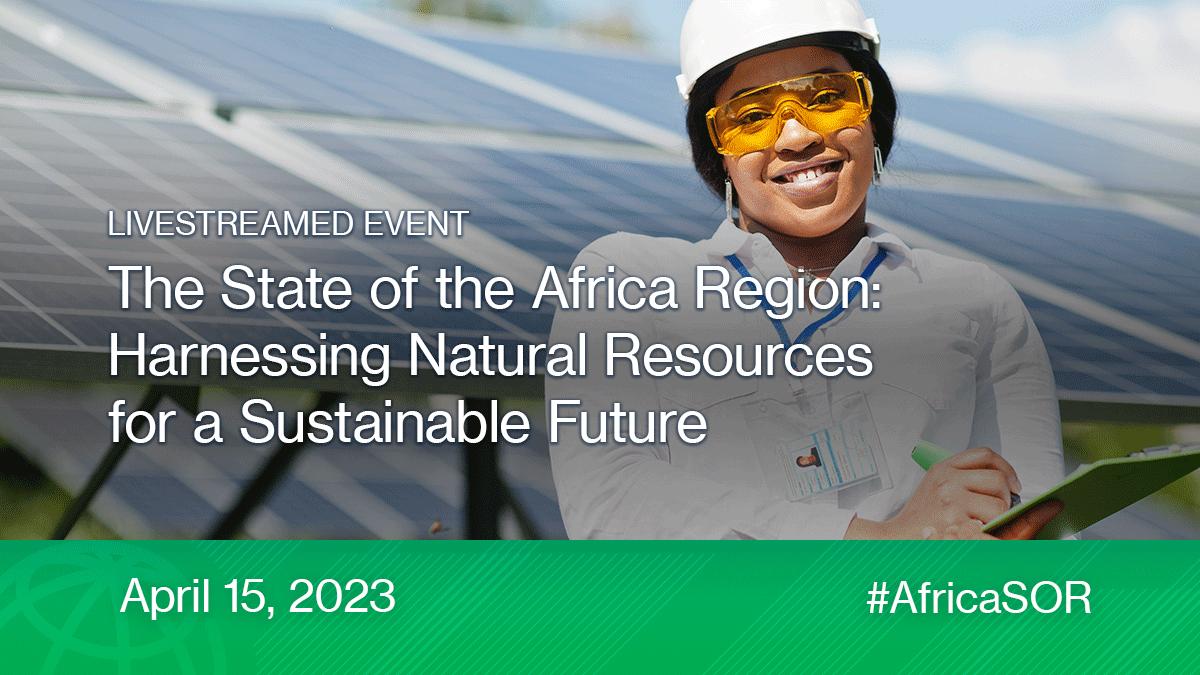 LIVESTREAMED EVENT

The State of the Africa Region: Harnessing Natural Resources for a Sustainable Future

April 15, 2023

#AfricaSOR